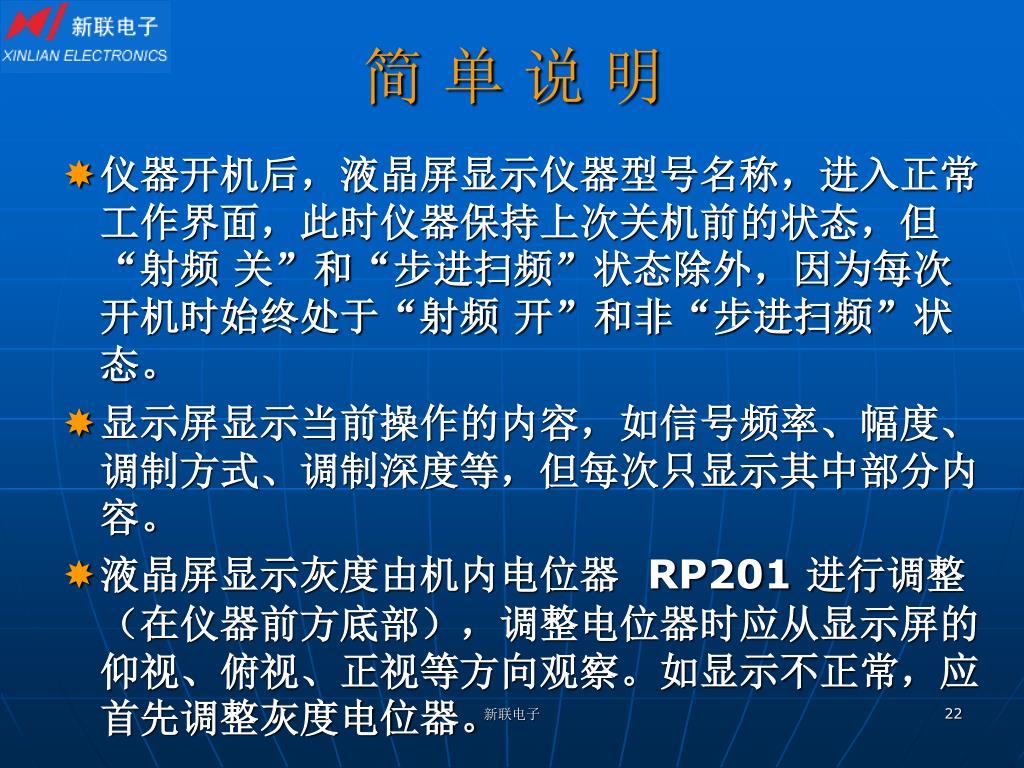 新联电子
XINLIAN ELECTRONICS

简 单 说 明

仪器开机后，液晶屏显示仪器型号名称，进入正常工作界面，此时仪器保持上次关机前的状态，但“射频 关”和“步进扫频”状态除外，因为每次开机时始终处于“射频 开”和非“步进扫频”状态。

显示屏显示当前操作的内容，如信号频率、幅度、调制方式、调制深度等，但每次只显示其中部分内容。

液晶屏显示灰度由机内电位器 RP201 进行调整（在仪器前方底部），调整电位器时应从显示屏的仰视、俯视、正视等方向观察。如显示不正常，应首先调整灰度电位器。

新联电子

22